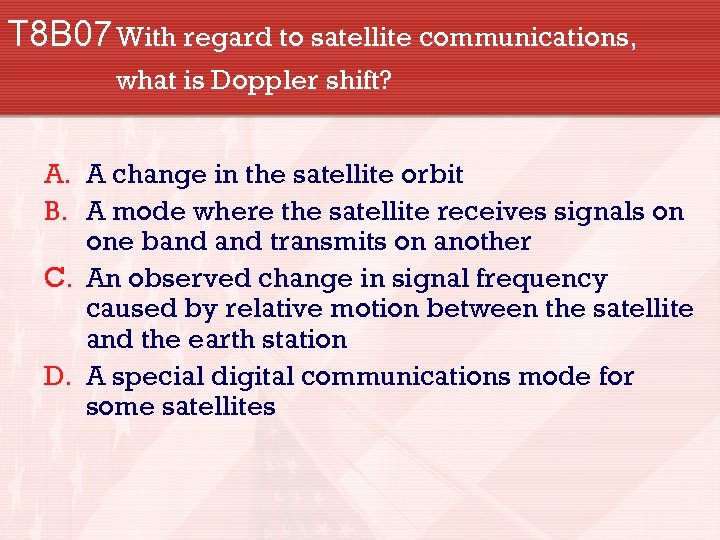 T8B07 With regard to satellite communications, what is Doppler shift?

A. A change in the satellite orbit
B. A mode where the satellite receives signals on one band and transmits on another
C. An observed change in signal frequency caused by relative motion between the satellite and the earth station
D. A special digital communications mode for some satellites